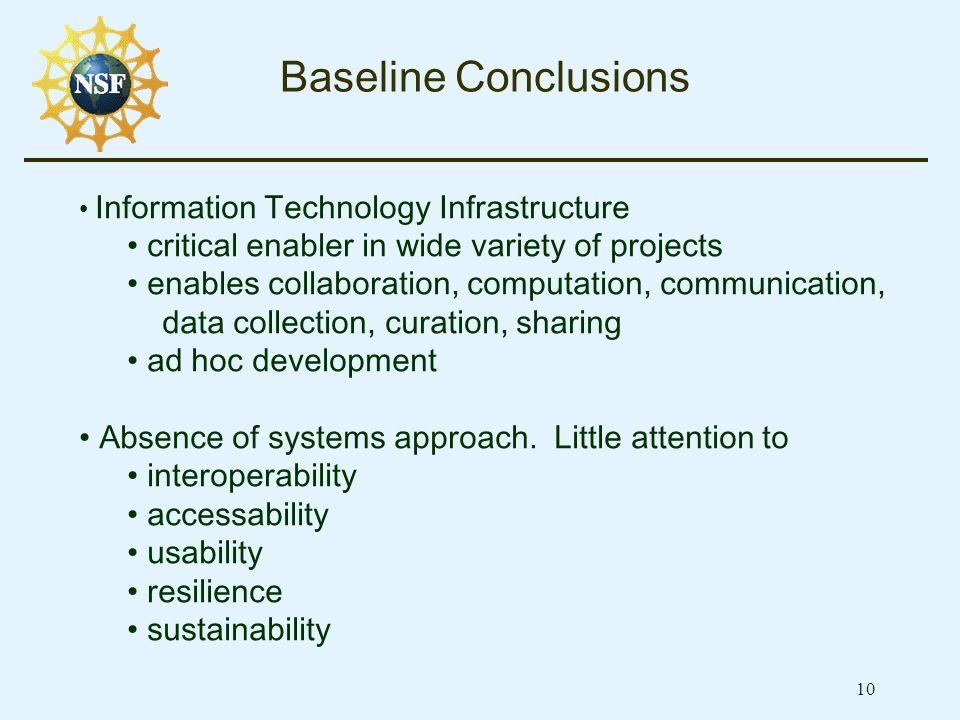 NSF

Baseline Conclusions

• Information Technology Infrastructure
• critical enabler in wide variety of projects
• enables collaboration, computation, communication, data collection, curation, sharing
• ad hoc development

• Absence of systems approach. Little attention to
• interoperability
• accessability
• usability
• resilience
• sustainability

10